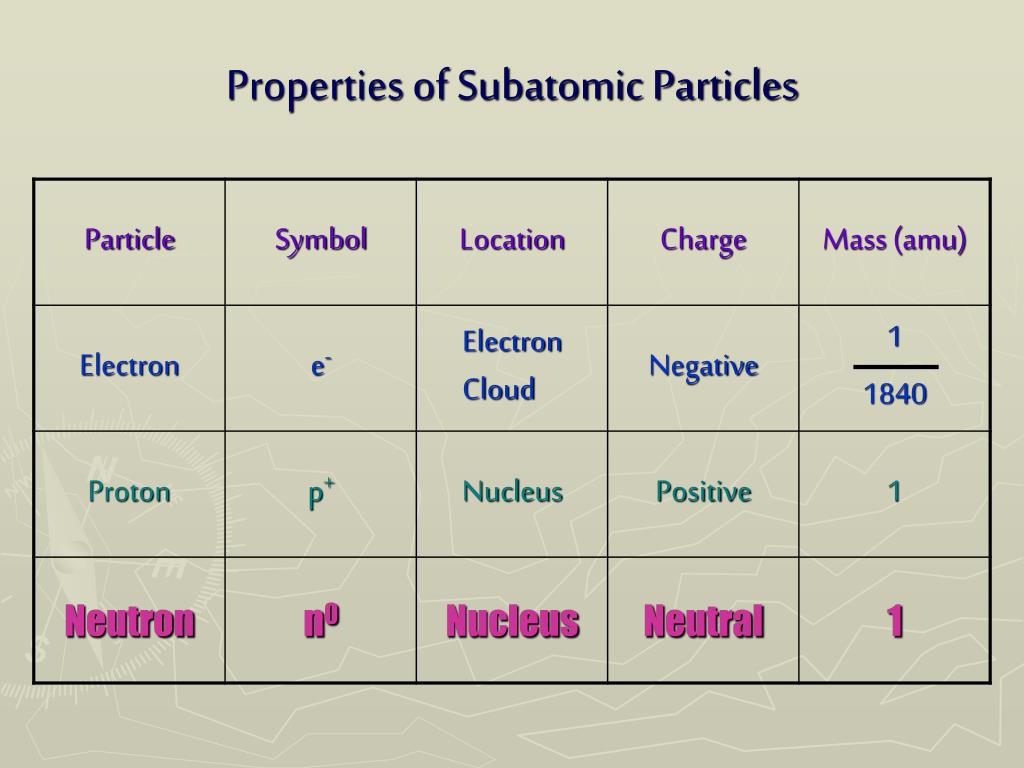 Properties of Subatomic Particles

| Particle | Symbol | Location | Charge | Mass (amu) |
|---|---|---|---|---|
| Electron | $e^-$ | Electron Cloud | Negative | $\frac{1}{1840}$ |
| Proton | $p^+$ | Nucleus | Positive | 1 |
| Neutron | $n^0$ | Nucleus | Neutral | 1 |